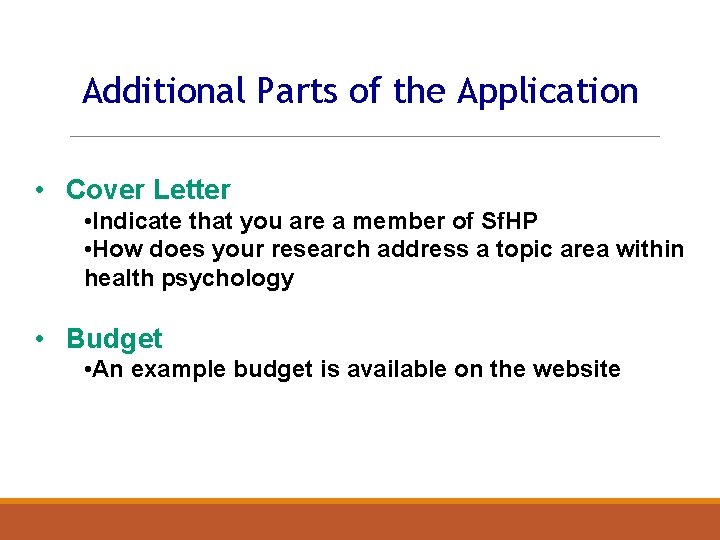 Additional Parts of the Application

• Cover Letter
•Indicate that you are a member of SfHP
•How does your research address a topic area within health psychology

• Budget
•An example budget is available on the website